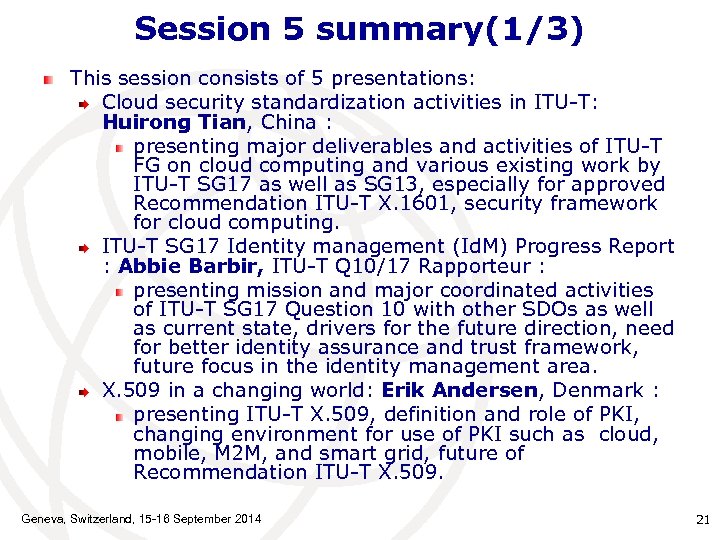 Session 5 summary(1/3)

This session consists of 5 presentations:

Cloud security standardization activities in ITU-T: Huirong Tian, China :

presenting major deliverables and activities of ITU-T FG on cloud computing and various existing work by ITU-T SG17 as well as SG13, especially for approved Recommendation ITU-T X.1601, security framework for cloud computing.

ITU-T SG17 Identity management (IdM) Progress Report : Abbie Barbir, ITU-T Q10/17 Rapporteur :

presenting mission and major coordinated activities of ITU-T SG17 Question 10 with other SDOs as well as current state, drivers for the future direction, need for better identity assurance and trust framework, future focus in the identity management area.

X.509 in a changing world: Erik Andersen, Denmark :

presenting ITU-T X.509, definition and role of PKI, changing environment for use of PKI such as cloud, mobile, M2M, and smart grid, future of Recommendation ITU-T X.509.

Geneva, Switzerland, 15-16 September 2014

21